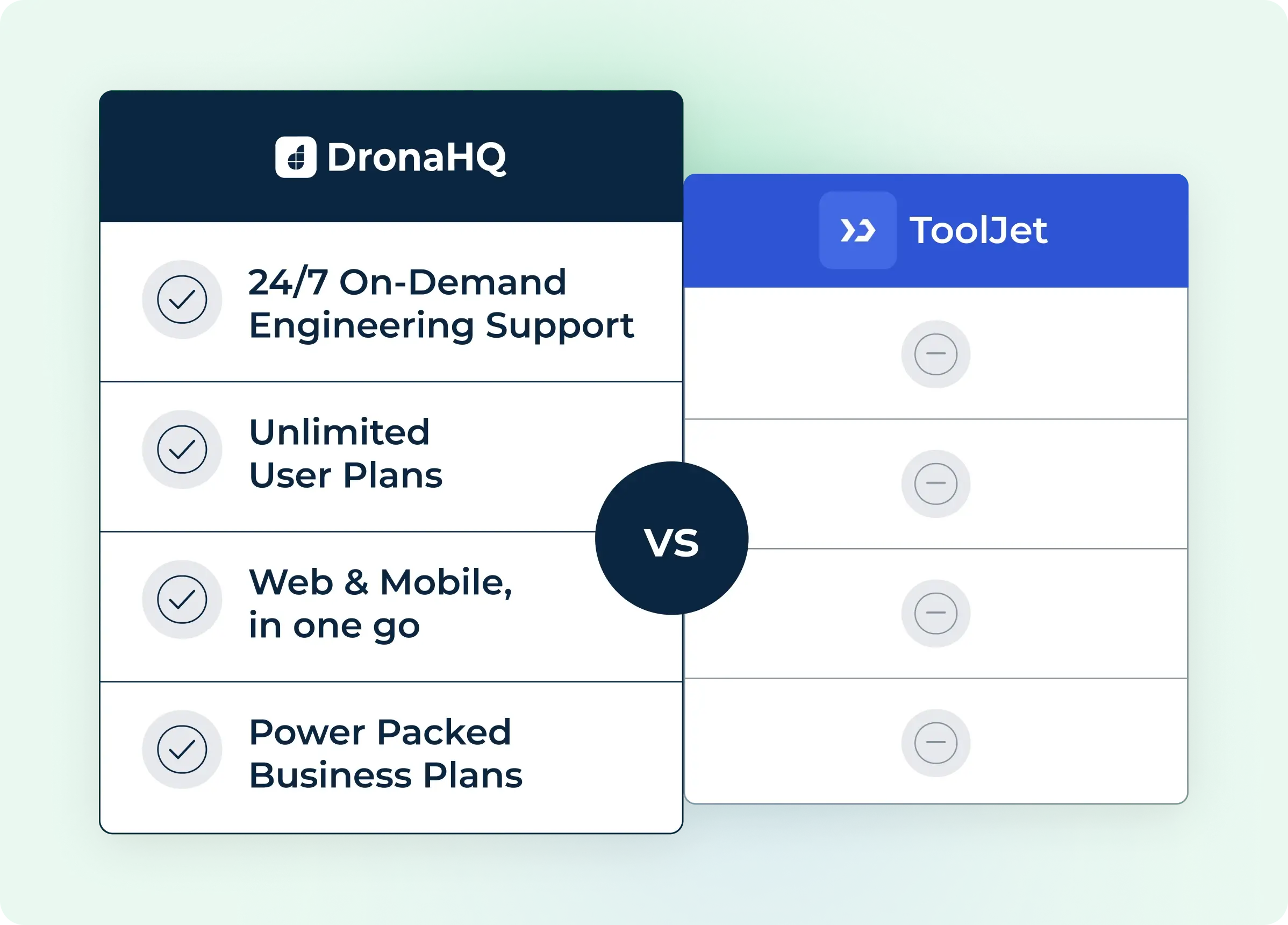 DronaHQ

24/7 On-Demand Engineering Support

Unlimited User Plans

Web & Mobile, in one go

Power Packed Business Plans

VS

ToolJet